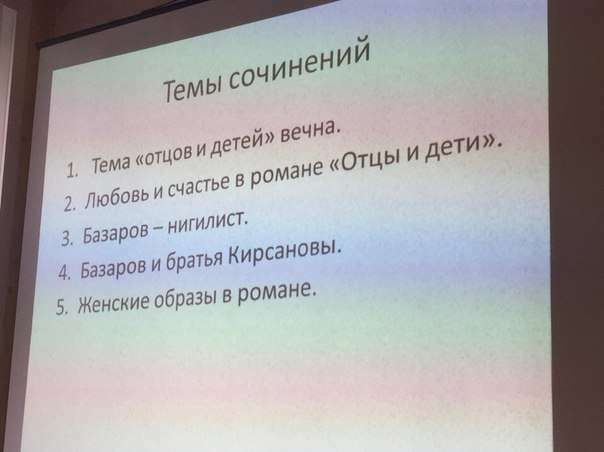 Темы сочинений

1. Тема «отцов и детей» вечна.
2. Любовь и счастье в романе «Отцы и дети».
3. Базаров – нигилист.
4. Базаров и братья Кирсановы.
5. Женские образы в романе.